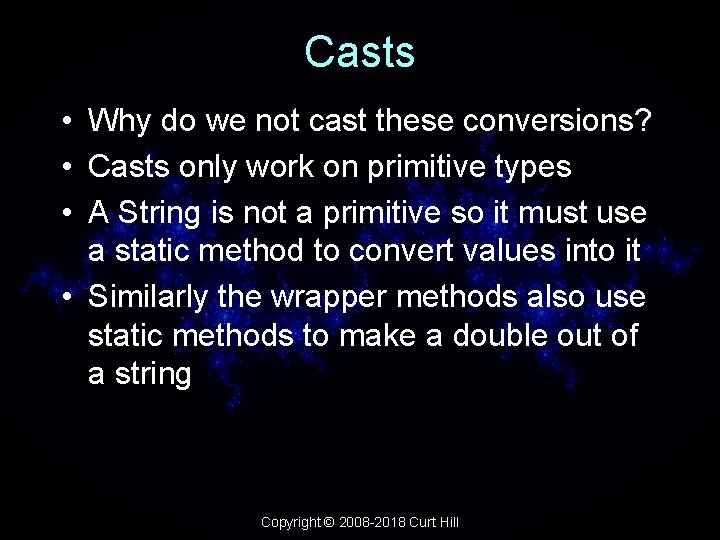 Casts

• Why do we not cast these conversions?
• Casts only work on primitive types
• A String is not a primitive so it must use a static method to convert values into it
• Similarly the wrapper methods also use static methods to make a double out of a string

Copyright © 2008-2018 Curt Hill